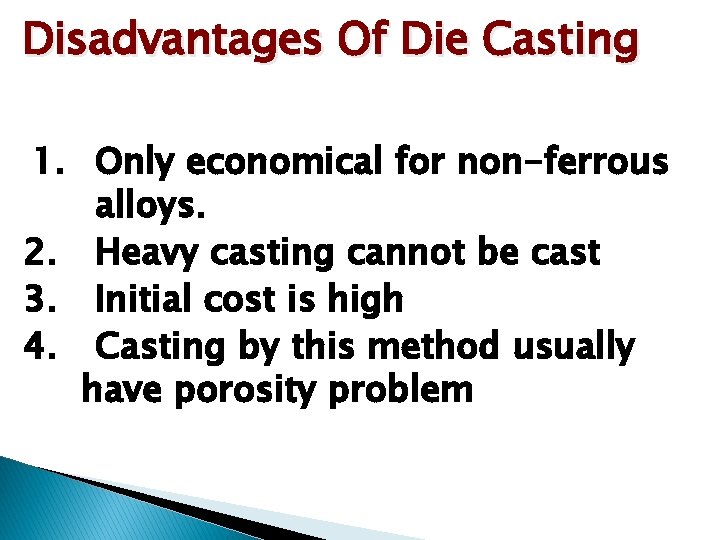 Disadvantages Of Die Casting

1. Only economical for non-ferrous alloys.
2. Heavy casting cannot be cast
3. Initial cost is high
4. Casting by this method usually have porosity problem